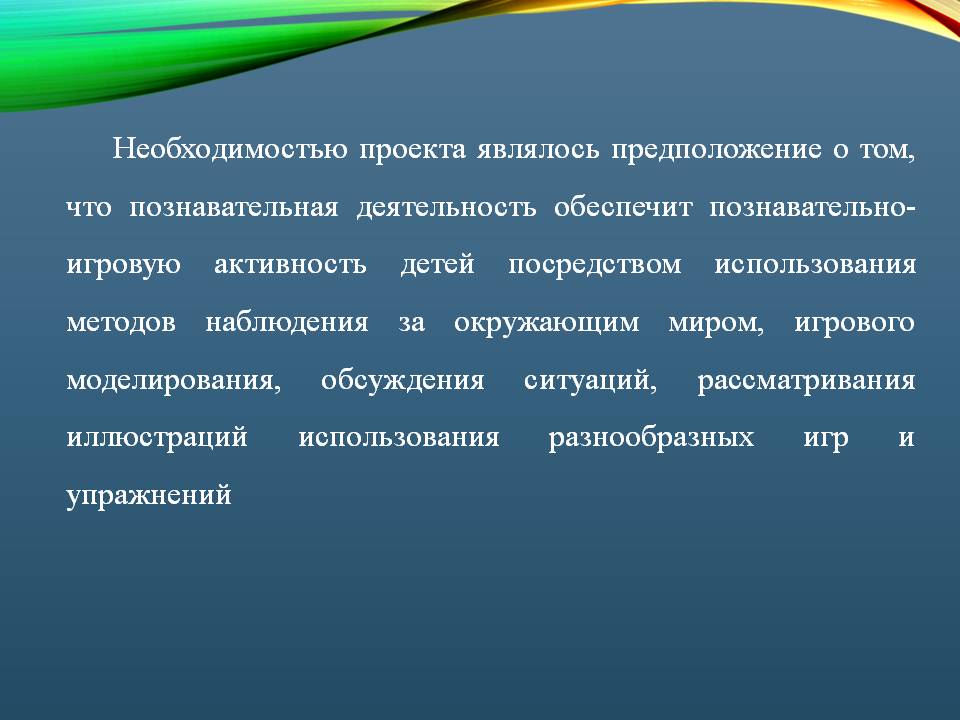 Необходимостью проекта являлось предположение о том, что познавательная деятельность обеспечит познавательно-игровую активность детей посредством использования методов наблюдения за окружающим миром, игрового моделирования, обсуждения ситуаций, рассматривания иллюстраций использования разнообразных игр и упражнений